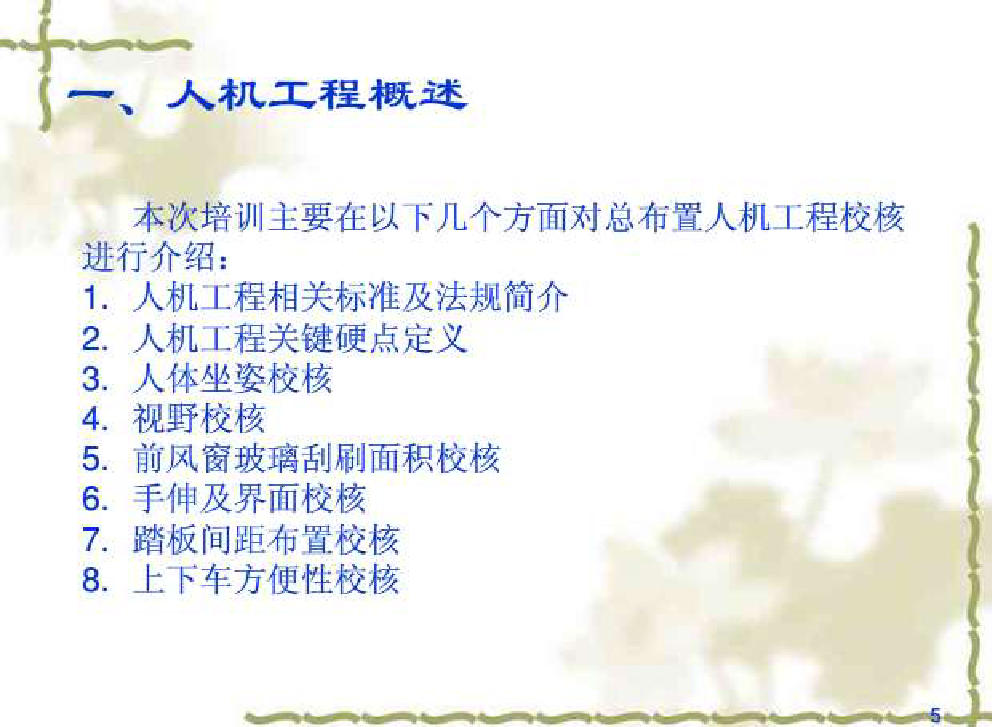 一、人机工程概述

本次培训主要在以下几个方面对总布置人机工程校核进行介绍：

1. 人机工程相关标准及法规简介
2. 人机工程关键硬点定义
3. 人体坐姿校核
4. 视野校核
5. 前风窗玻璃刮刷面积校核
6. 手伸及界面校核
7. 踏板间距布置校核
8. 上下车方便性校核

5